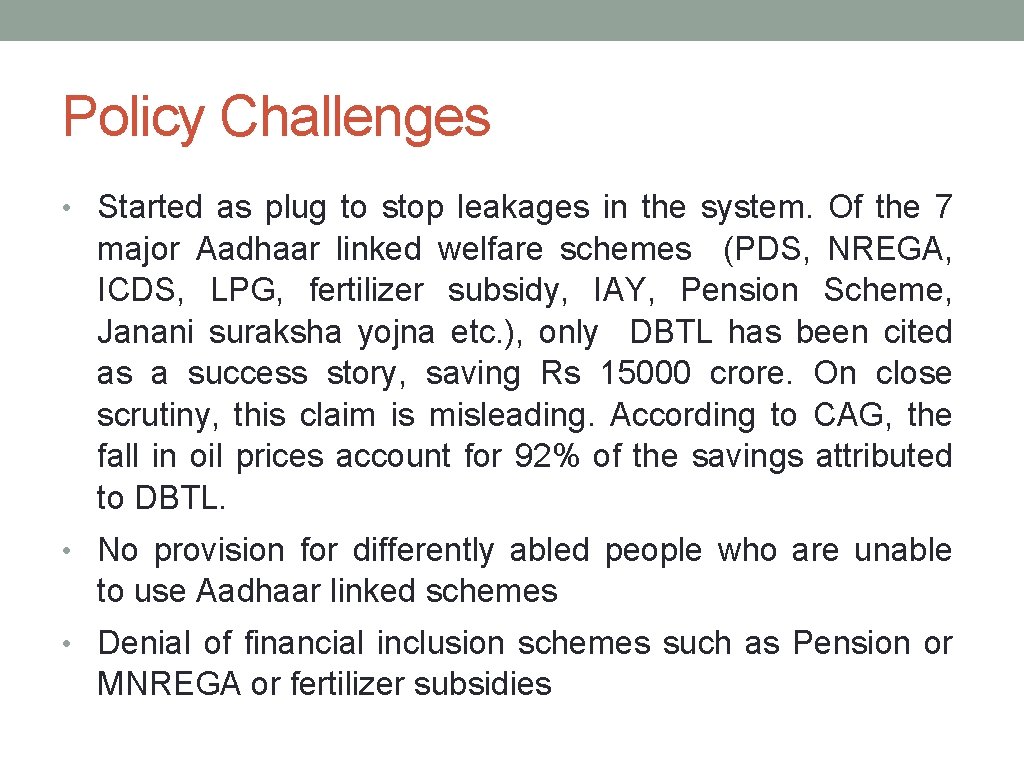 Policy Challenges

• Started as plug to stop leakages in the system. Of the 7 major Aadhaar linked welfare schemes (PDS, NREGA, ICDS, LPG, fertilizer subsidy, IAY, Pension Scheme, Janani suraksha yojna etc.), only DBTL has been cited as a success story, saving Rs 15000 crore. On close scrutiny, this claim is misleading. According to CAG, the fall in oil prices account for 92% of the savings attributed to DBTL.

• No provision for differently abled people who are unable to use Aadhaar linked schemes

• Denial of financial inclusion schemes such as Pension or MNREGA or fertilizer subsidies